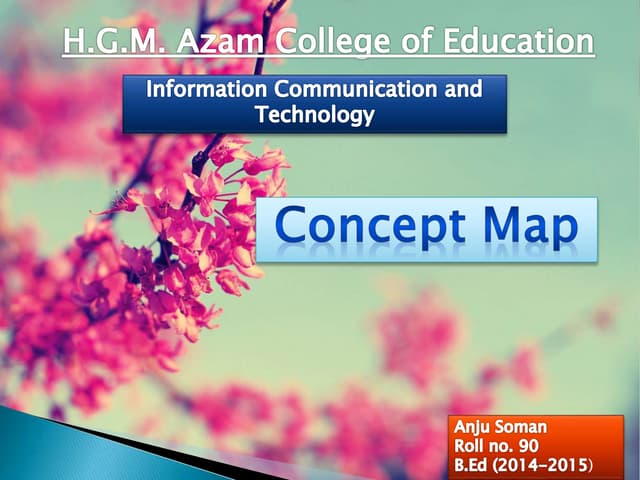 H.G.M. Azam College of Education

Information Communication and Technology

Concept Map

Anju Soman
Roll no. 90
B.Ed (2014-2015)